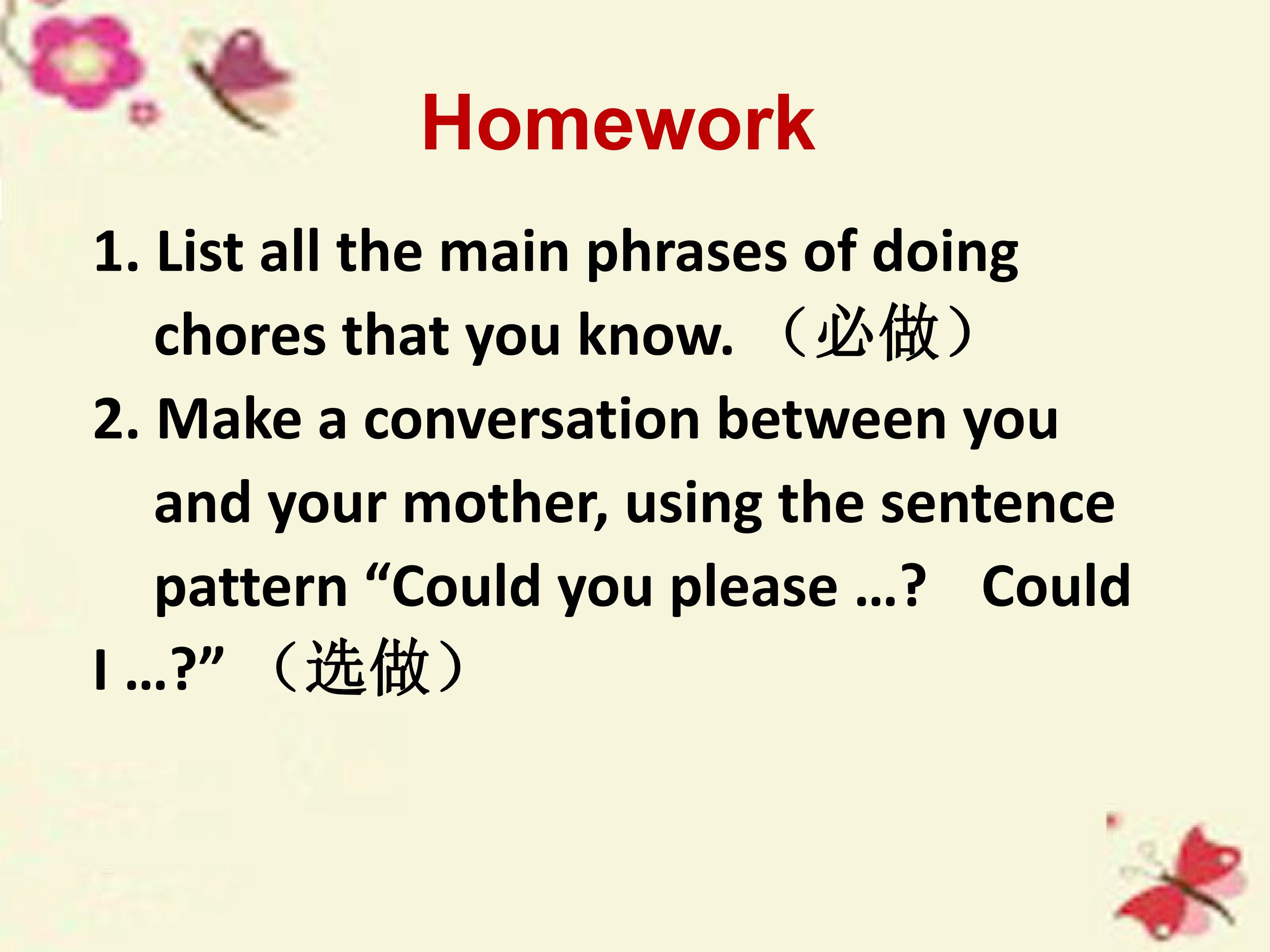 Homework

1. List all the main phrases of doing chores that you know. （必做）

2. Make a conversation between you and your mother, using the sentence pattern “Could you please …? Could I …?” （选做）